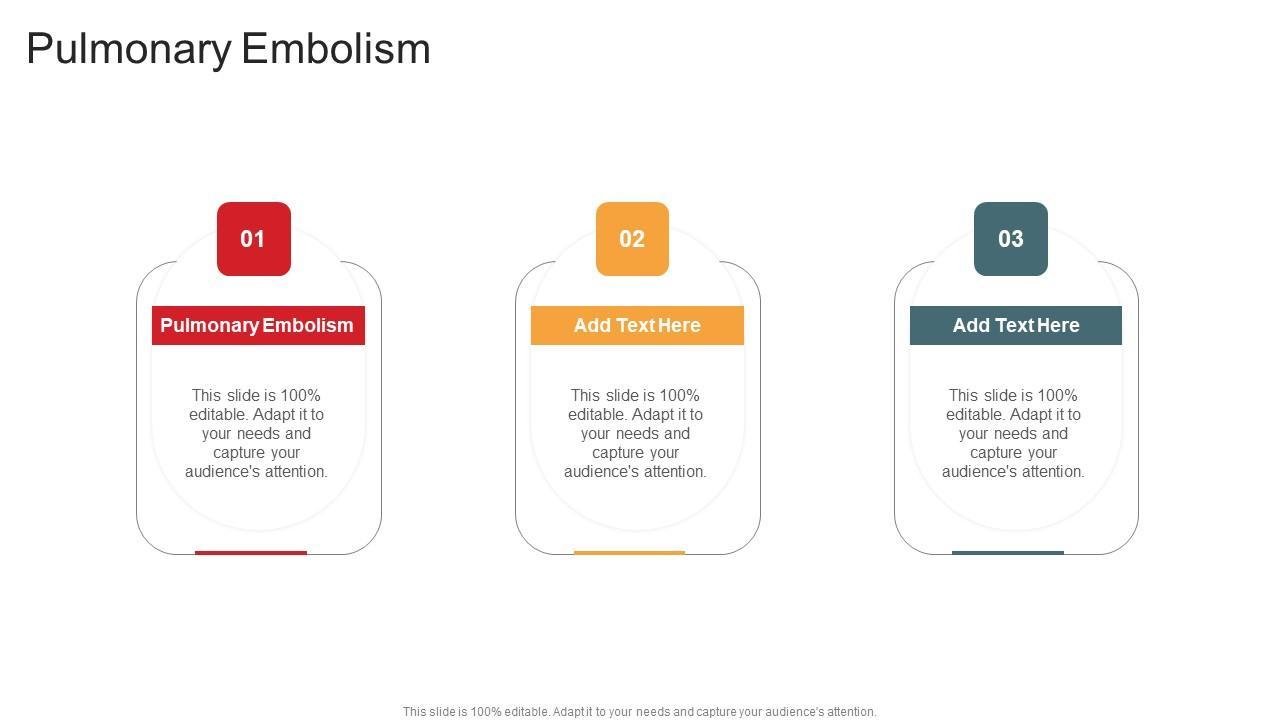 Pulmonary Embolism

01

Pulmonary Embolism

This slide is 100% editable. Adapt it to your needs and capture your audience's attention.

02

Add Text Here

This slide is 100% editable. Adapt it to your needs and capture your audience's attention.

03

Add Text Here

This slide is 100% editable. Adapt it to your needs and capture your audience's attention.

This slide is 100% editable. Adapt it to your needs and capture your audience's attention.